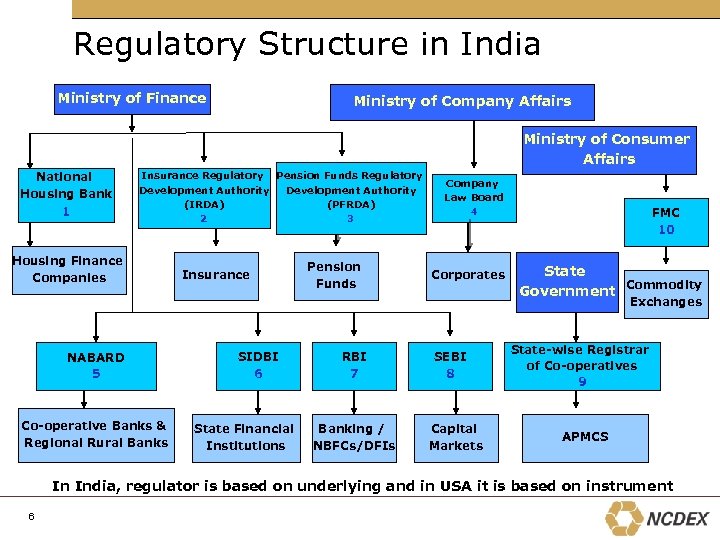 Regulatory Structure in India

Ministry of Finance

Ministry of Company Affairs

Ministry of Consumer Affairs

National Housing Bank
1

Insurance Regulatory Development Authority (IRDA)
2

Pension Funds Regulatory Development Authority (PFRDA)
3

Company Law Board
4

FMC
10

Housing Finance Companies

Insurance

Pension Funds

Corporates

State Government

Commodity Exchanges

NABARD
5

SIDBI
6

RBI
7

SEBI
8

State-wise Registrar of Co-operatives
9

Co-operative Banks & Regional Rural Banks

State Financial Institutions

Banking / NBFCs/DFIs

Capital Markets

APMCS

In India, regulator is based on underlying and in USA it is based on instrument

6

NCDEX